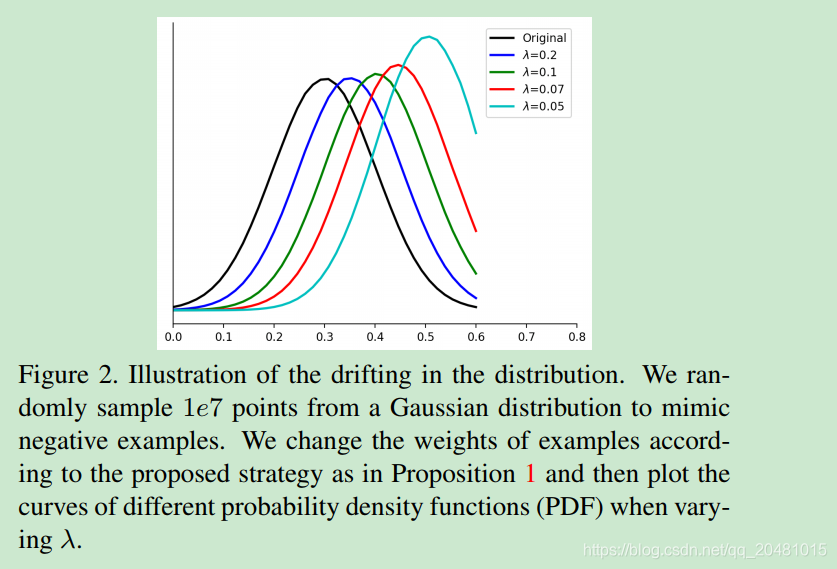 Original
$\lambda$=0.2
$\lambda$=0.1
$\lambda$=0.07
$\lambda$=0.05

0.0 0.1 0.2 0.3 0.4 0.5 0.6 0.7 0.8

Figure 2. Illustration of the drifting in the distribution. We randomly sample $1e7$ points from a Gaussian distribution to mimic negative examples. We change the weights of examples according to the proposed strategy as in Proposition 1 and then plot the curves of different probability density functions (PDF) when varying $\lambda$.

https://blog.csdn.net/qq_20481015